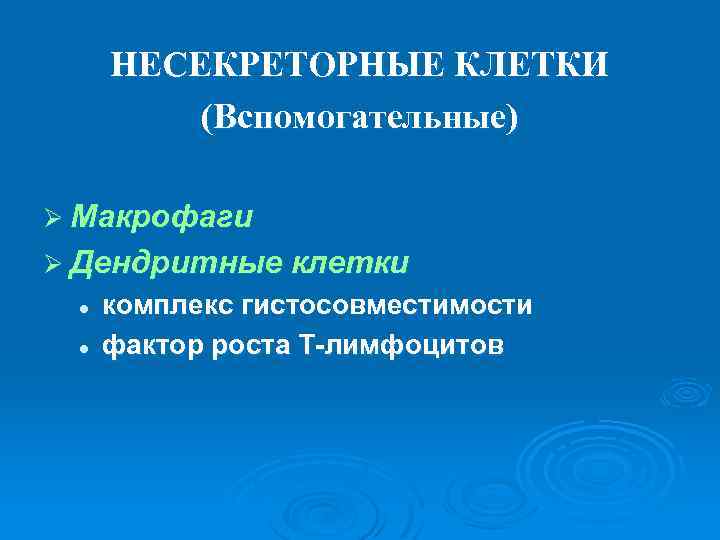 НЕСЕКРЕТОРНЫЕ КЛЕТКИ
(Вспомогательные)

➢ Макрофаги
➢ Дендритные клетки
• комплекс гистосовместимости
• фактор роста Т-лимфоцитов